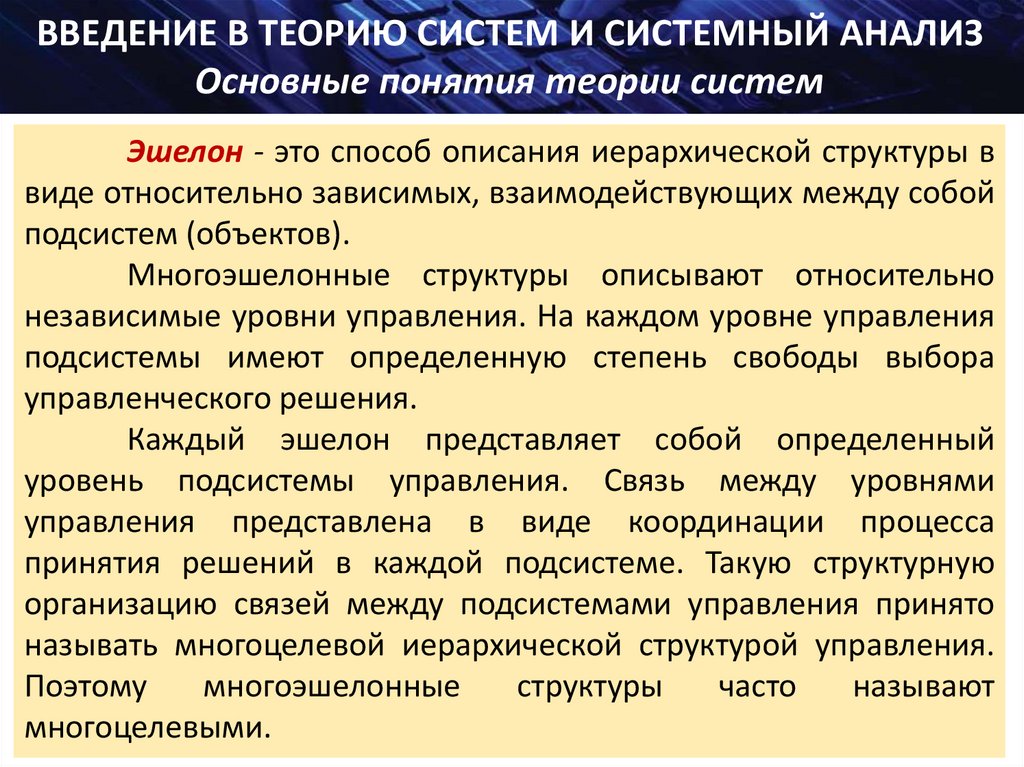 ВВЕДЕНИЕ В ТЕОРИЮ СИСТЕМ И СИСТЕМНЫЙ АНАЛИЗ
Основные понятия теории систем

Эшелон - это способ описания иерархической структуры в виде относительно зависимых, взаимодействующих между собой подсистем (объектов).

Многоэшелонные структуры описывают относительно независимые уровни управления. На каждом уровне управления подсистемы имеют определенную степень свободы выбора управленческого решения.

Каждый эшелон представляет собой определенный уровень подсистемы управления. Связь между уровнями управления представлена в виде координации процесса принятия решений в каждой подсистеме. Такую структурную организацию связей между подсистемами управления принято называть многоцелевой иерархической структурой управления. Поэтому многоэшелонные структуры часто называют многоцелевыми.